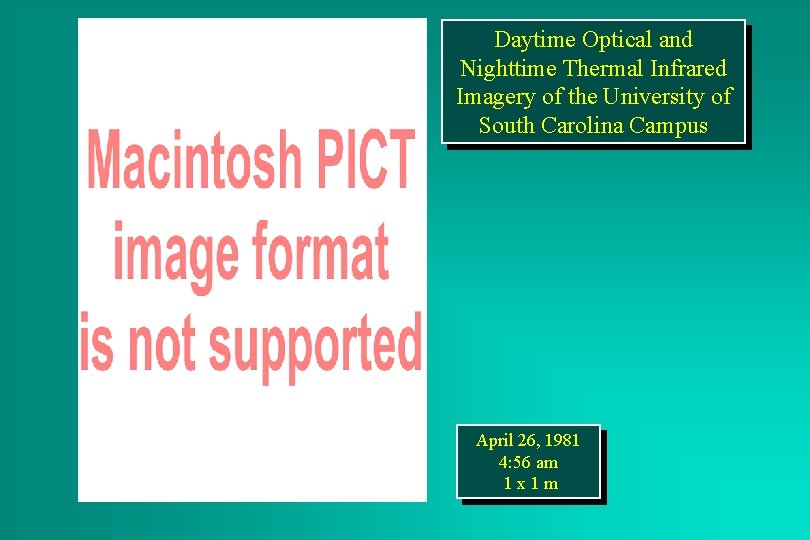 Macintosh PICT image format is not supported

Daytime Optical and Nighttime Thermal Infrared Imagery of the University of South Carolina Campus

April 26, 1981
4:56 am
1 x 1 m